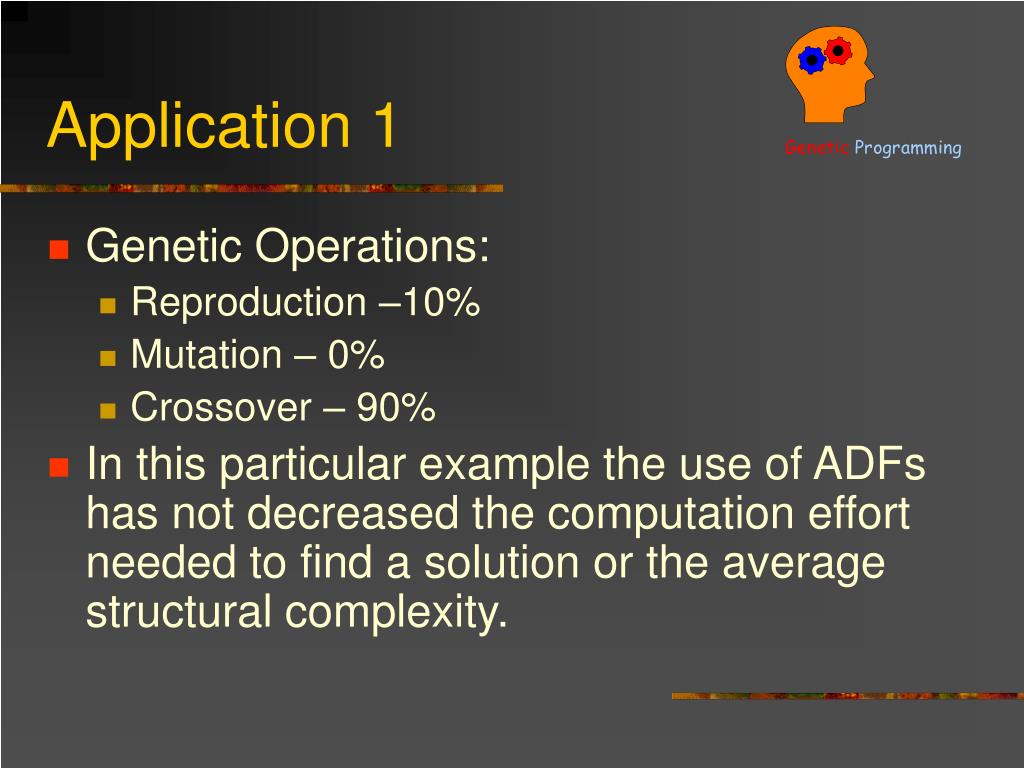 Application 1

Genetic Programming

Genetic Operations:
Reproduction –10%
Mutation – 0%
Crossover – 90%

In this particular example the use of ADFs has not decreased the computation effort needed to find a solution or the average structural complexity.